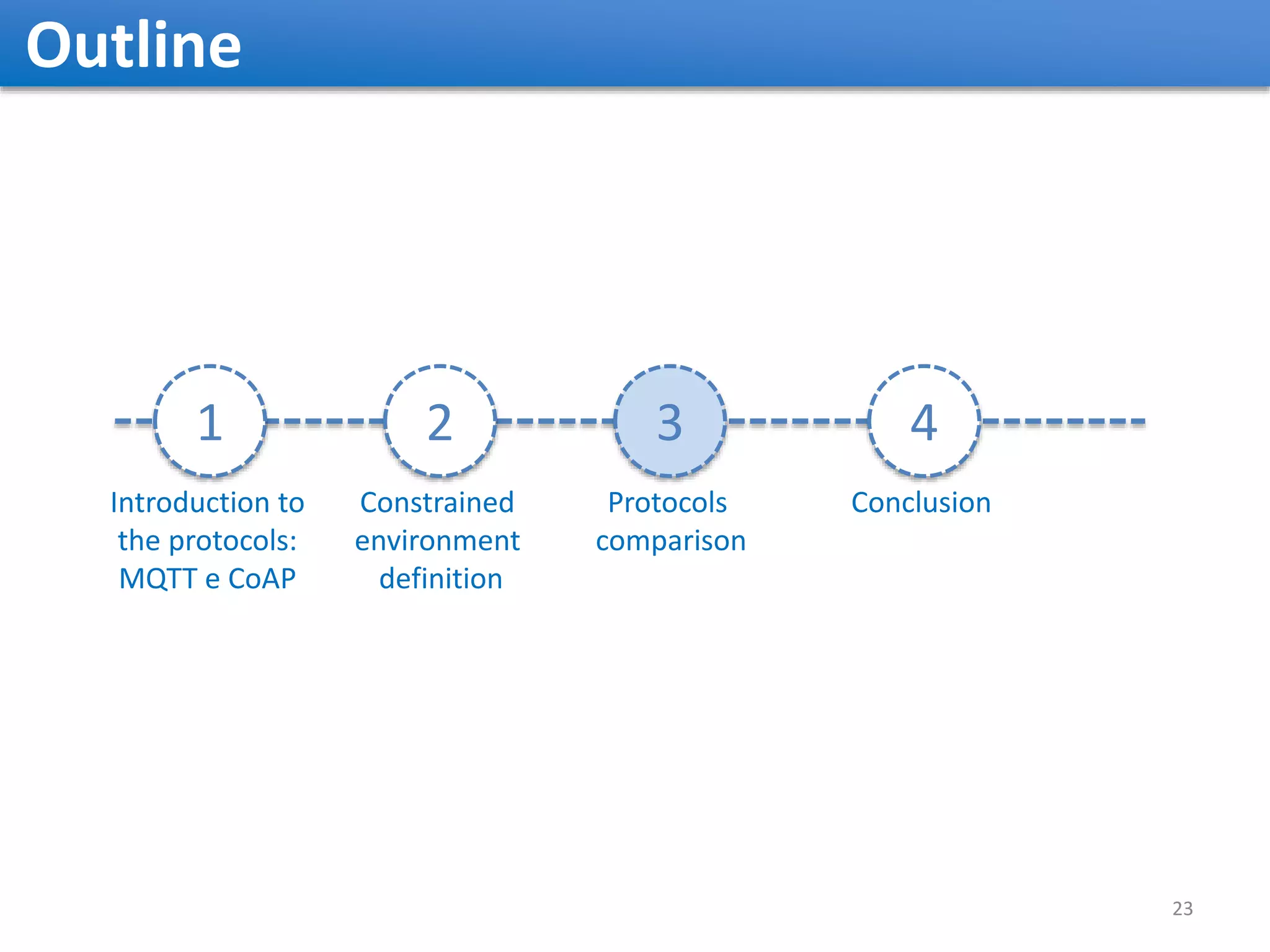 Outline

1
Introduction to the protocols: MQTT e CoAP

2
Constrained environment definition

3
Protocols comparison

4
Conclusion

23